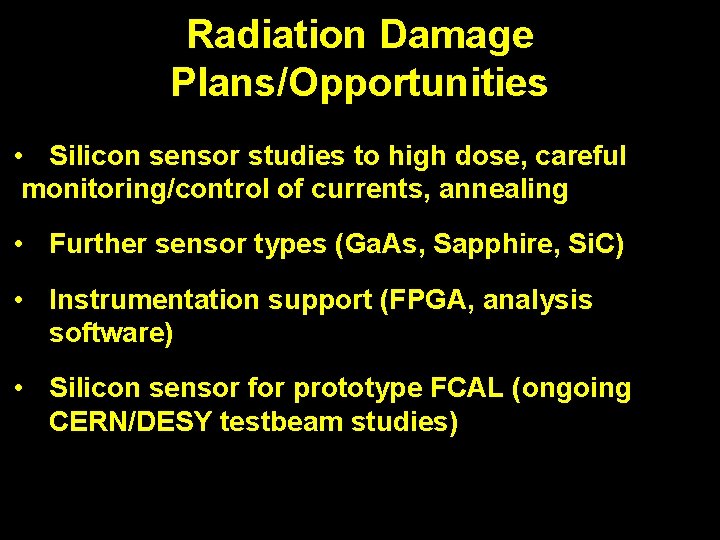 Radiation Damage Plans/Opportunities

• Silicon sensor studies to high dose, careful monitoring/control of currents, annealing

• Further sensor types (GaAs, Sapphire, SiC)

• Instrumentation support (FPGA, analysis software)

• Silicon sensor for prototype FCAL (ongoing CERN/DESY testbeam studies)